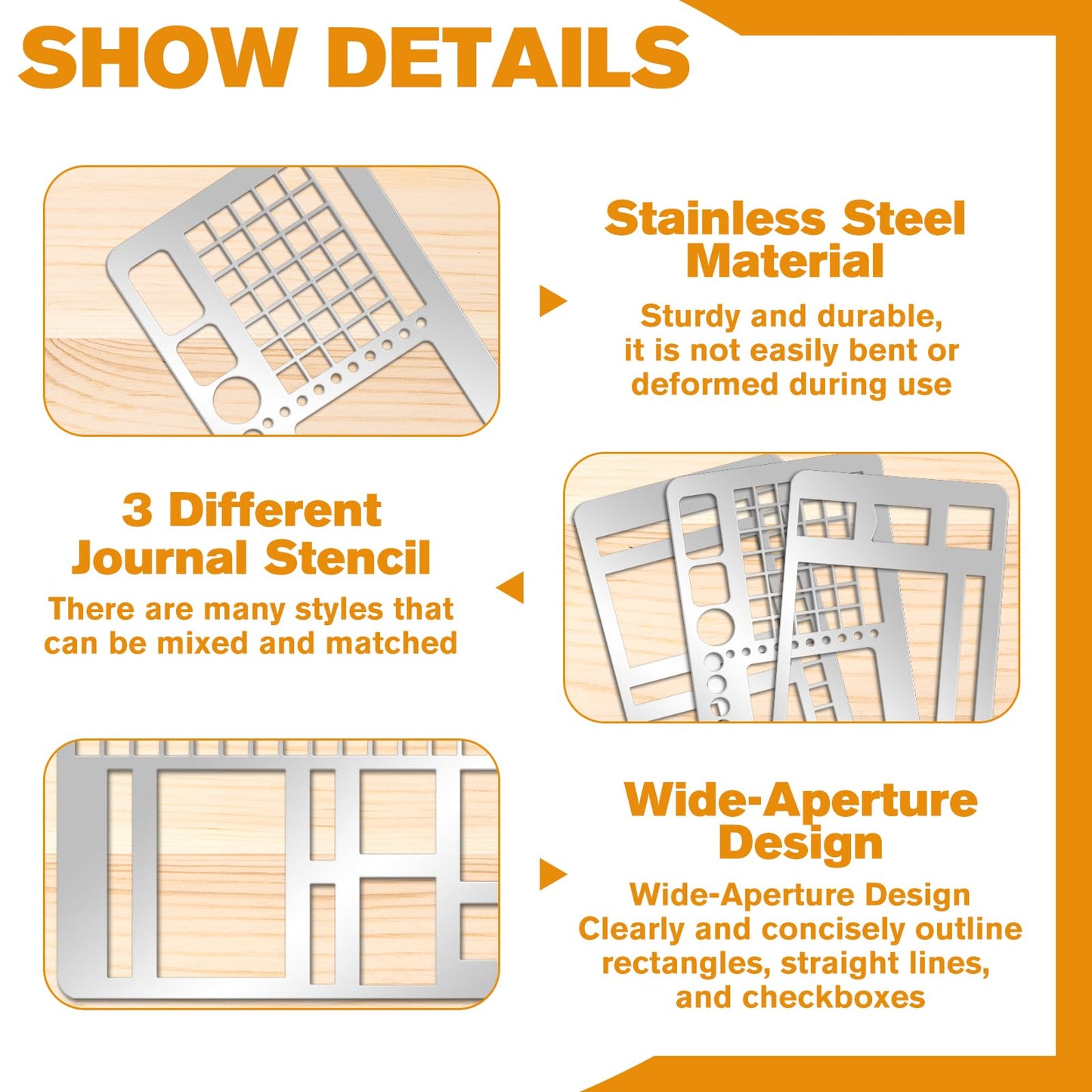 SHOW DETAILS

Stainless Steel Material

Sturdy and durable, it is not easily bent or deformed during use

3 Different Journal Stencil

There are many styles that can be mixed and matched

Wide-Aperture Design

Wide-Aperture Design Clearly and concisely outline rectangles, straight lines, and checkboxes